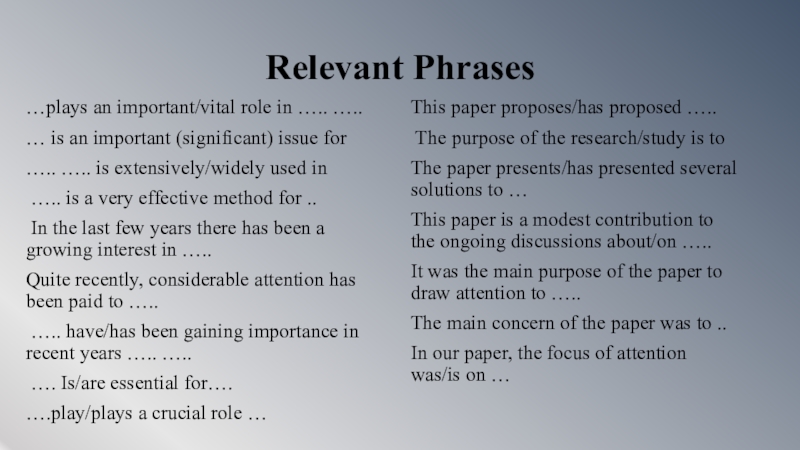 Relevant Phrases

…plays an important/vital role in ….. …..

… is an important (significant) issue for

….. ….. is extensively/widely used in

….. is a very effective method for ..

In the last few years there has been a growing interest in …..

Quite recently, considerable attention has been paid to …..

….. have/has been gaining importance in recent years ….. …..

…. Is/are essential for….

….play/plays a crucial role …

This paper proposes/has proposed …..

The purpose of the research/study is to

The paper presents/has presented several solutions to …

This paper is a modest contribution to the ongoing discussions about/on …..

It was the main purpose of the paper to draw attention to …..

The main concern of the paper was to ..

In our paper, the focus of attention was/is on …